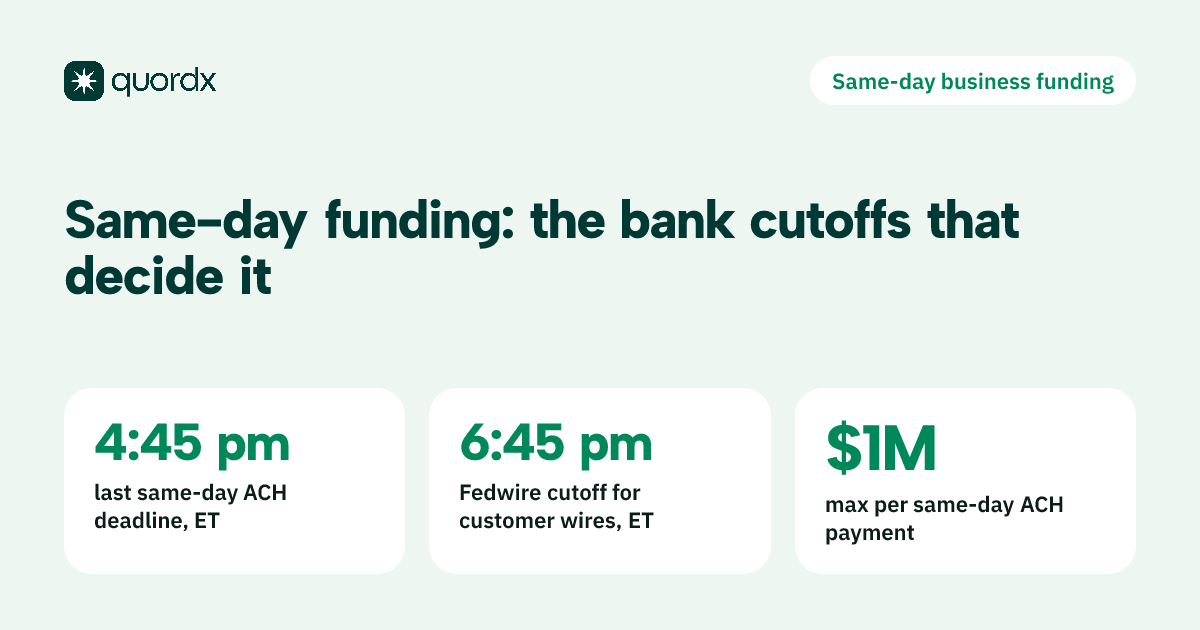 quordx

Same-day business funding

Same-day funding: the bank cutoffs that decide it

4:45 pm

last same-day ACH deadline, ET

6:45 pm

Fedwire cutoff for customer wires, ET

$1M

max per same-day ACH payment